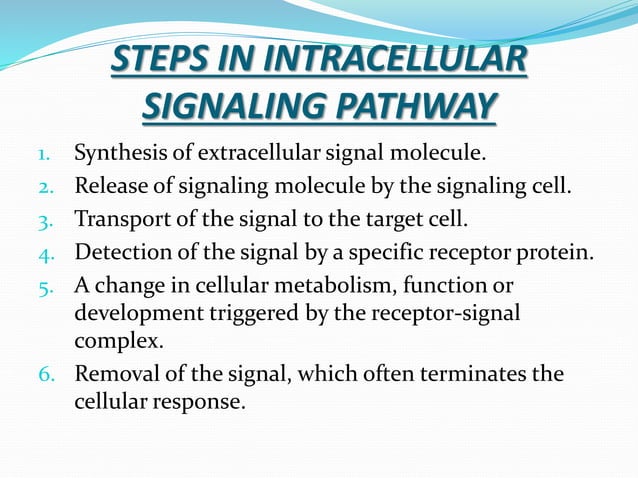 STEPS IN INTRACELLULAR SIGNALING PATHWAY

1. Synthesis of extracellular signal molecule.
2. Release of signaling molecule by the signaling cell.
3. Transport of the signal to the target cell.
4. Detection of the signal by a specific receptor protein.
5. A change in cellular metabolism, function or development triggered by the receptor-signal complex.
6. Removal of the signal, which often terminates the cellular response.